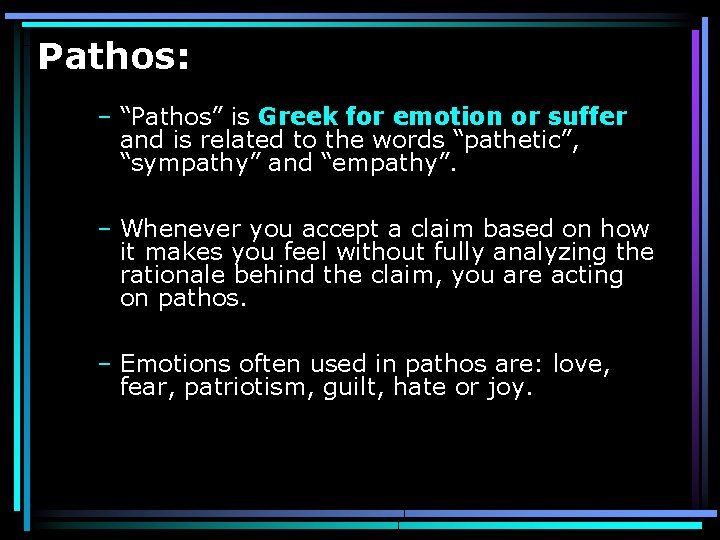 Pathos:

– “Pathos” is Greek for emotion or suffer and is related to the words “pathetic”, “sympathy” and “empathy”.

– Whenever you accept a claim based on how it makes you feel without fully analyzing the rationale behind the claim, you are acting on pathos.

– Emotions often used in pathos are: love, fear, patriotism, guilt, hate or joy.